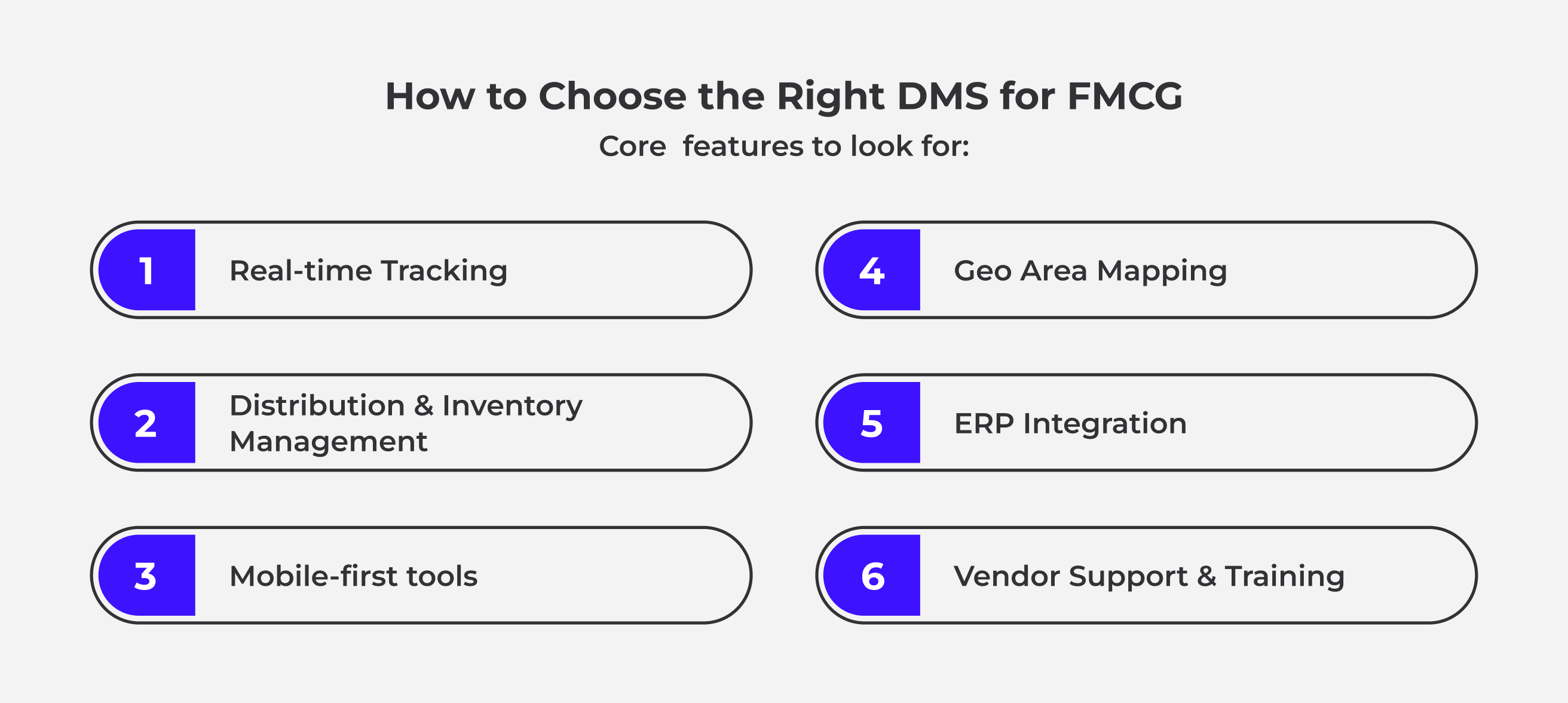 How to Choose the Right DMS for FMCG
Core features to look for:

1 Real-time Tracking

2 Distribution & Inventory Management

3 Mobile-first tools

4 Geo Area Mapping

5 ERP Integration

6 Vendor Support & Training